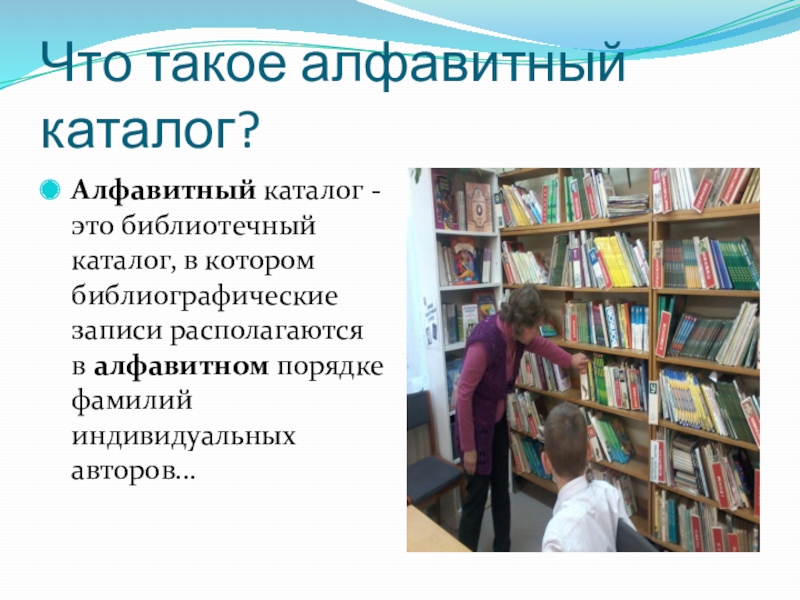 Что такое алфавитный каталог?

Алфавитный каталог - это библиотечный каталог, в котором библиографические записи располагаются в алфавитном порядке фамилий индивидуальных авторов…